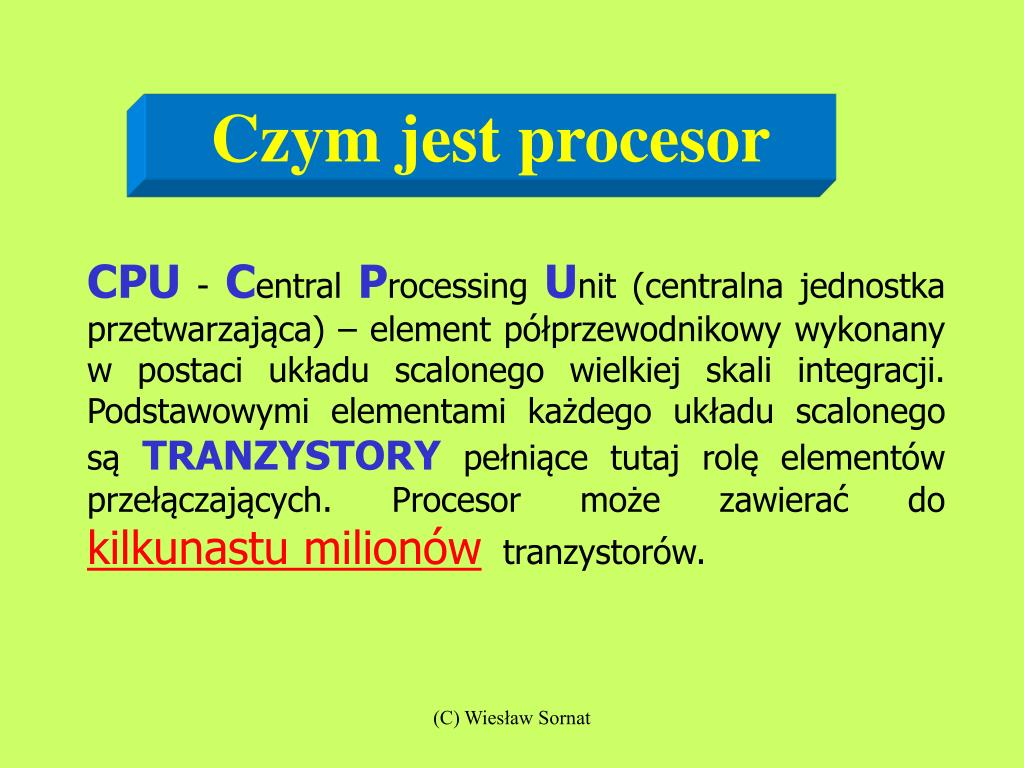 Czym jest procesor

CPU - Central Processing Unit (centralna jednostka przetwarzająca) – element półprzewodnikowy wykonany w postaci układu scalonego wielkiej skali integracji. Podstawowymi elementami każdego układu scalonego są TRANZYSTORY pełniące tutaj rolę elementów przełączających. Procesor może zawierać do kilkunastu milionów tranzystorów.

(C) Wiesław Sornat